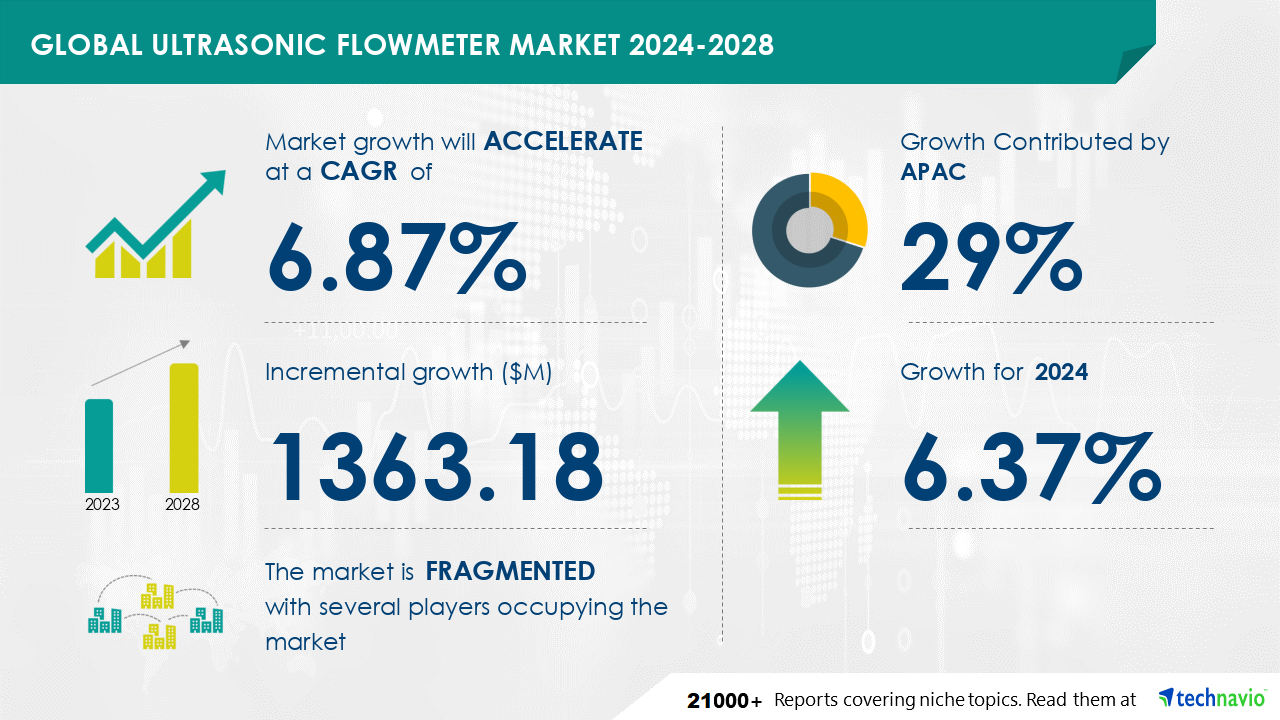 GLOBAL ULTRASONIC FLOWMETER MARKET 2024-2028

Market growth will ACCELERATE at a CAGR of

6.87%

Incremental growth ($M)

1363.18

2023

2028

The market is FRAGMENTED with several players occupying the market

Growth Contributed by APAC

29%

Growth for 2024

6.37%

21000+ Reports covering niche topics. Read them at technavio